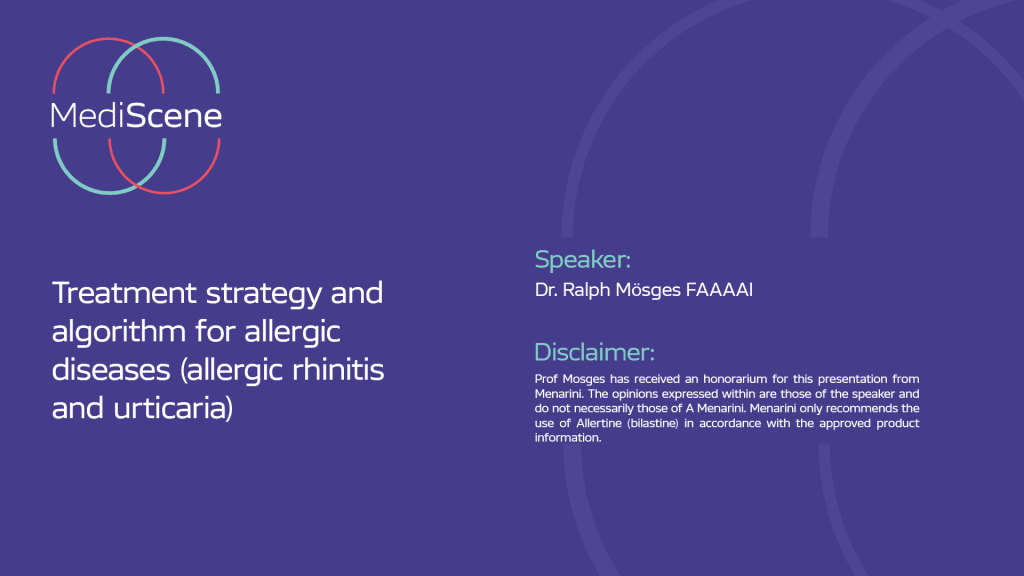 MediScene

Treatment strategy and algorithm for allergic diseases (allergic rhinitis and urticaria)

Speaker:
Dr. Ralph Mösges FAAAAI

Disclaimer:
Prof Mosges has received an honorarium for this presentation from Menarini. The opinions expressed within are those of the speaker and do not necessarily those of A Menarini. Menarini only recommends the use of Allertine (bilastine) in accordance with the approved product information.